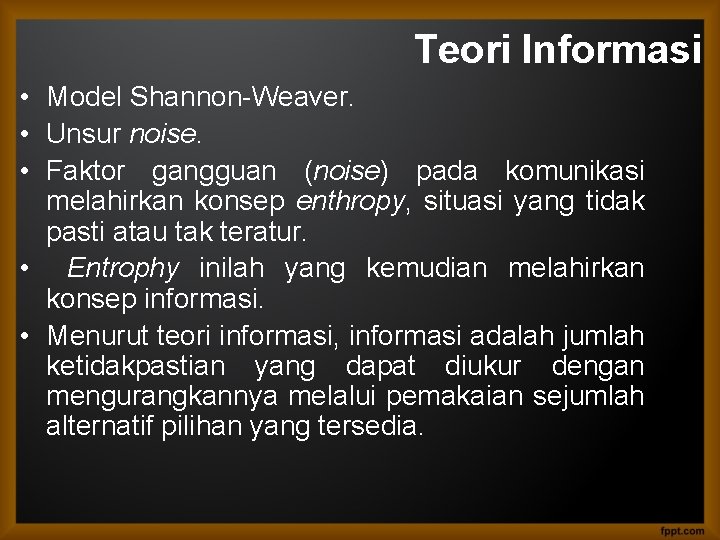 Teori Informasi

• Model Shannon-Weaver.
• Unsur noise.
• Faktor gangguan (noise) pada komunikasi melahirkan konsep enthropy, situasi yang tidak pasti atau tak teratur.
• Entrophy inilah yang kemudian melahirkan konsep informasi.
• Menurut teori informasi, informasi adalah jumlah ketidakpastian yang dapat diukur dengan mengurangkannya melalui pemakaian sejumlah alternatif pilihan yang tersedia.

fppt.com